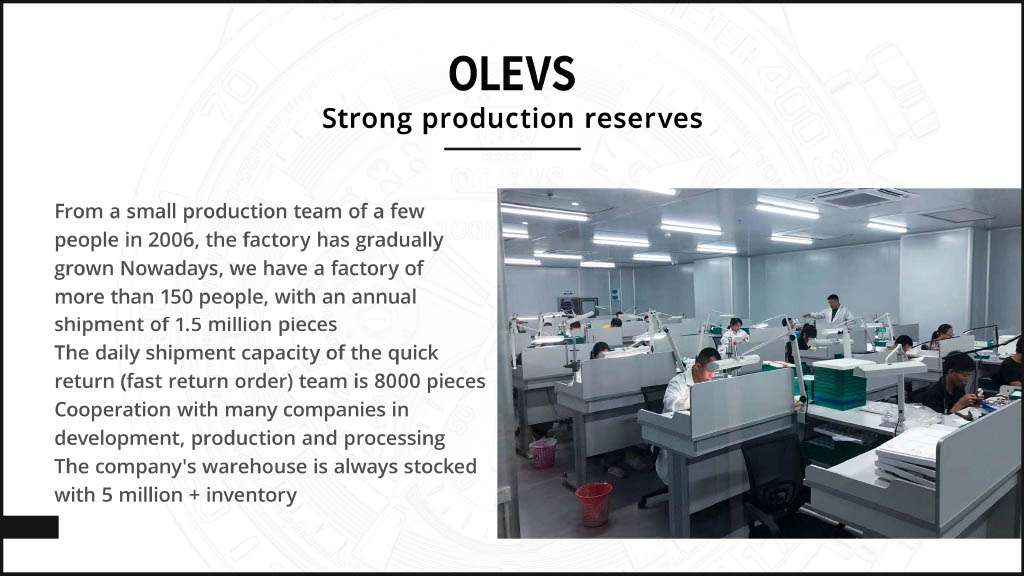 OLEVS
Strong production reserves

From a small production team of a few people in 2006, the factory has gradually grown Nowadays, we have a factory of more than 150 people, with an annual shipment of 1.5 million pieces
The daily shipment capacity of the quick return (fast return order) team is 8000 pieces
Cooperation with many companies in development, production and processing
The company's warehouse is always stocked with 5 million + inventory